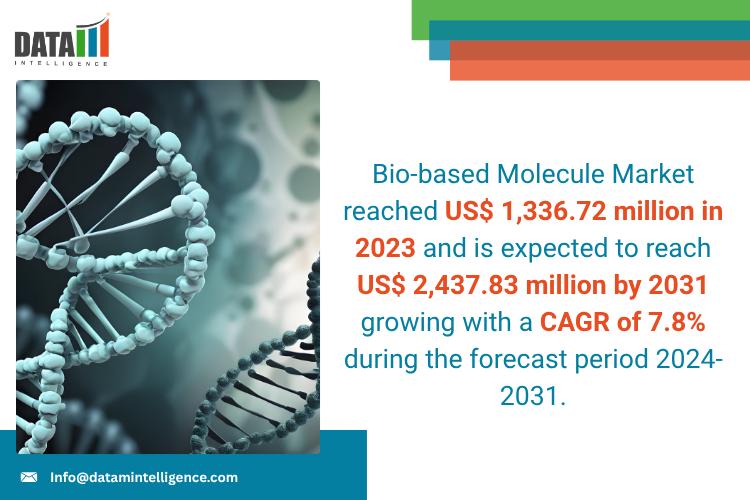 DATA
INTELLIGENCE

Bio-based Molecule Market reached US$ 1,336.72 million in 2023 and is expected to reach US$ 2,437.83 million by 2031 growing with a CAGR of 7.8% during the forecast period 2024-2031.

Info@datamintelligence.com